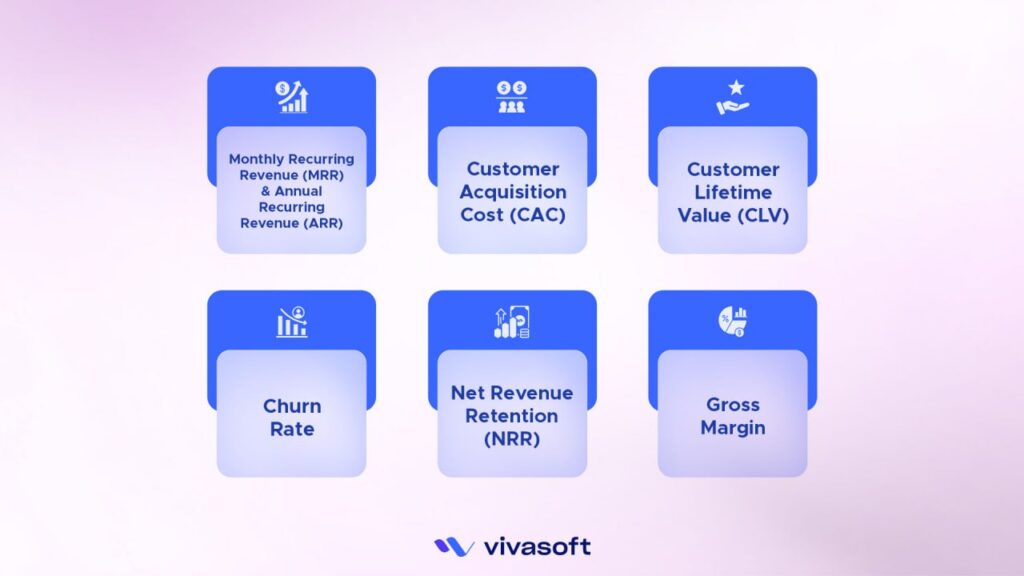 Monthly Recurring Revenue (MRR) & Annual Recurring Revenue (ARR)

Customer Acquisition Cost (CAC)

Customer Lifetime Value (CLV)

Churn Rate

Net Revenue Retention (NRR)

Gross Margin

vivasoft